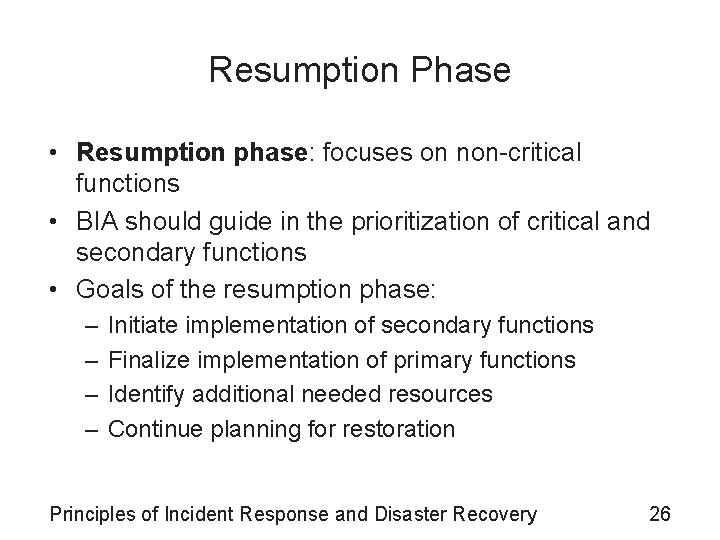 Resumption Phase

• Resumption phase: focuses on non-critical functions
• BIA should guide in the prioritization of critical and secondary functions
• Goals of the resumption phase:
– Initiate implementation of secondary functions
– Finalize implementation of primary functions
– Identify additional needed resources
– Continue planning for restoration

Principles of Incident Response and Disaster Recovery 26